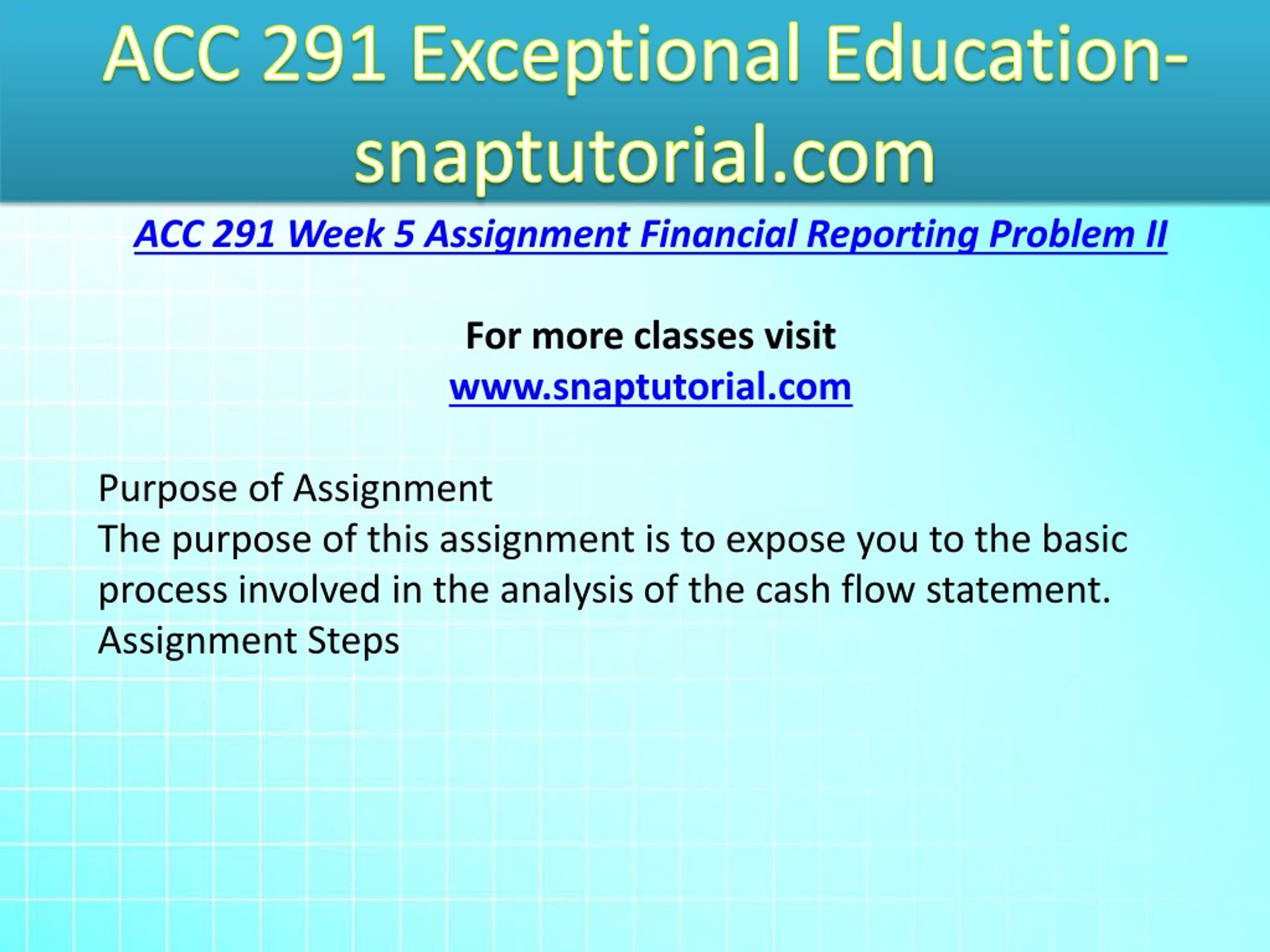 ACC 291 Exceptional Education-snaptutorial.com

ACC 291 Week 5 Assignment Financial Reporting Problem II

For more classes visit
www.snaptutorial.com

Purpose of Assignment
The purpose of this assignment is to expose you to the basic process involved in the analysis of the cash flow statement.
Assignment Steps